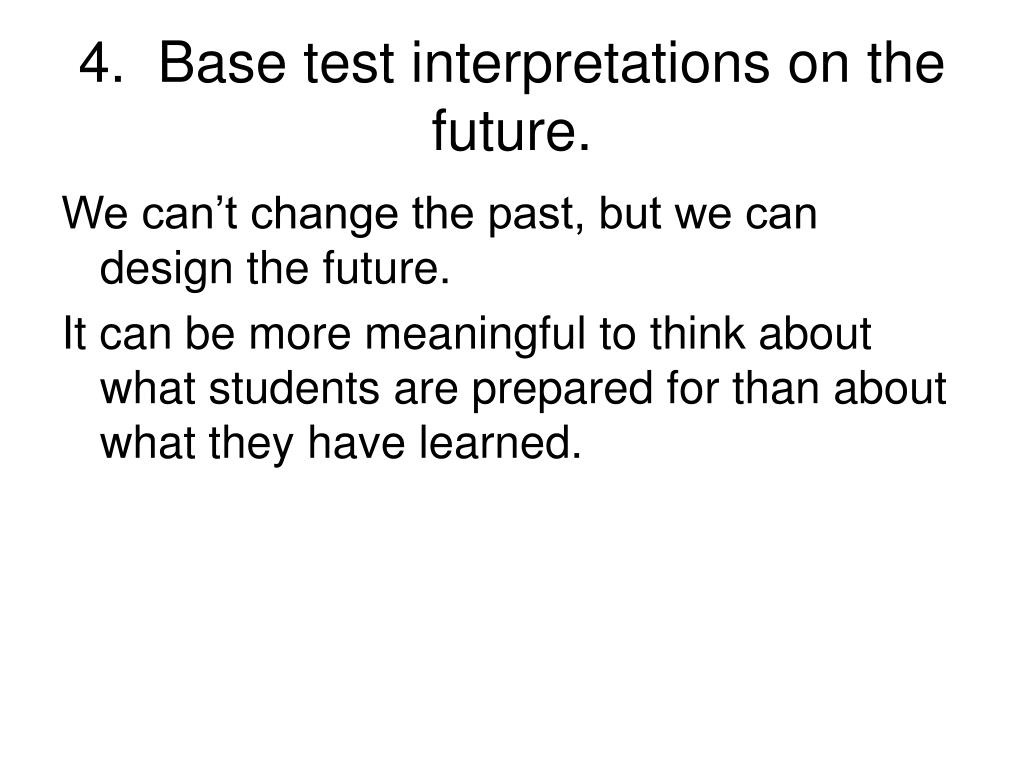 4. Base test interpretations on the future.

We can’t change the past, but we can design the future.

It can be more meaningful to think about what students are prepared for than about what they have learned.